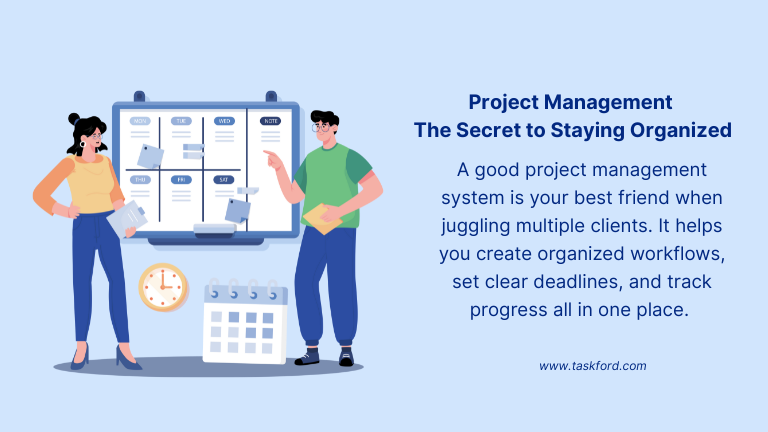 MON

TUE

WED

NOTE

THU

FRI

SAT

Project Management
The Secret to Staying Organized

A good project management system is your best friend when juggling multiple clients. It helps you create organized workflows, set clear deadlines, and track progress all in one place.

www.taskford.com